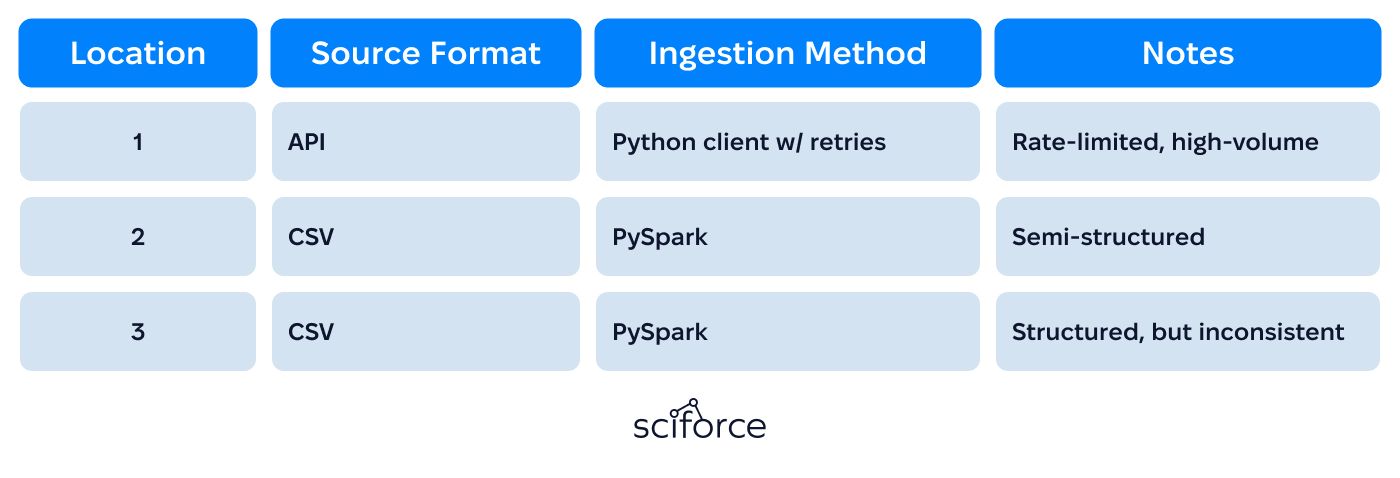 | Location | Source Format | Ingestion Method | Notes |
|---|---|---|---|
| 1 | API | Python client w/ retries | Rate-limited, high-volume |
| 2 | CSV | PySpark | Semi-structured |
| 3 | CSV | PySpark | Structured, but inconsistent |

sciforce